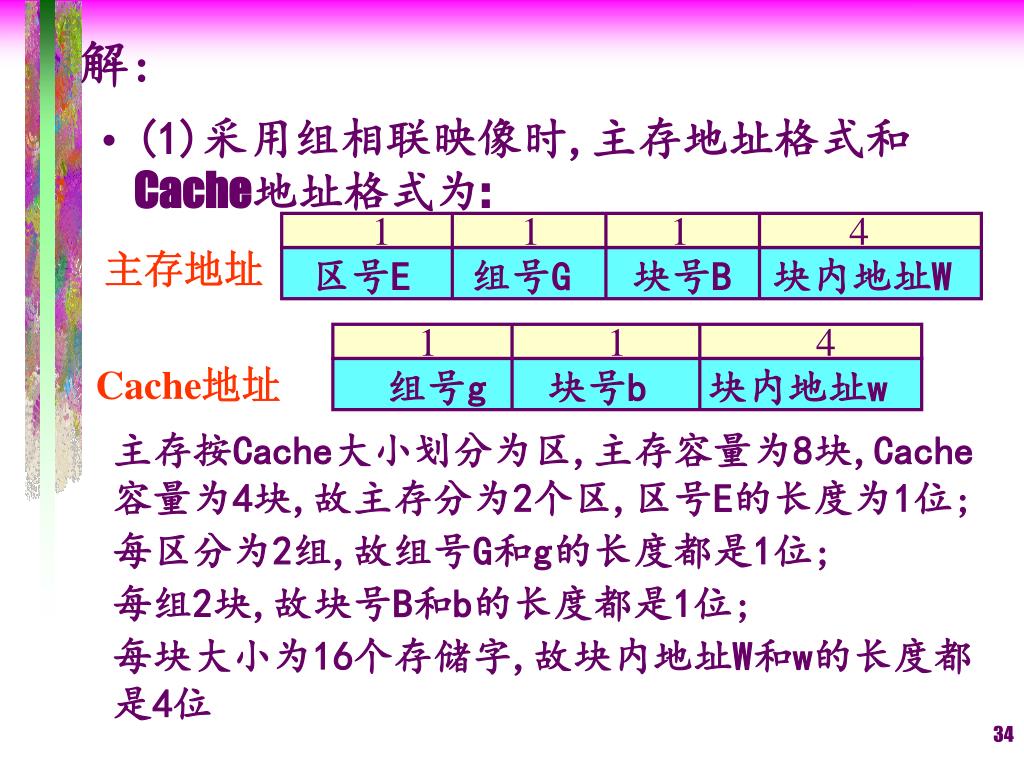 解：

• (1)采用组相联映像时，主存地址格式和Cache地址格式为：

主存地址

| 1 | 1 | 1 | 4 |
|---|---|---|---|
| 区号E | 组号G | 块号B | 块内地址W |

Cache地址

| 1 | 1 | 4 |
|---|---|---|
| 组号g | 块号b | 块内地址w |

主存按Cache大小划分为区，主存容量为8块，Cache容量为4块，故主存分为2个区，区号E的长度为1位；
每区分为2组，故组号G和g的长度都是1位；
每组2块，故块号B和b的长度都是1位；
每块大小为16个存储字，故块内地址W和w的长度都是4位

34